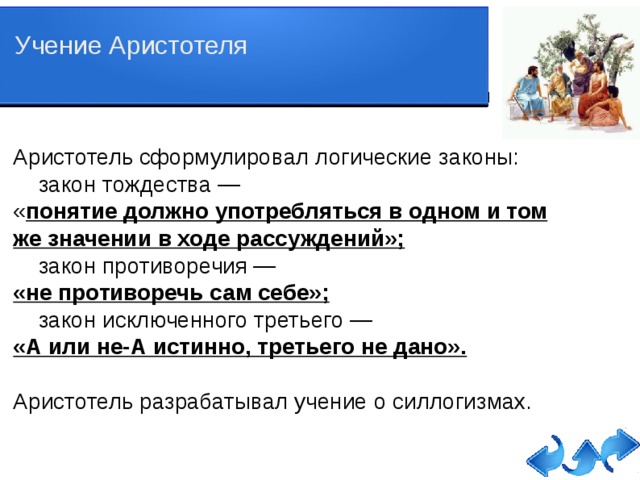 Учение Аристотеля

Аристотель сформулировал логические законы:
закон тождества —
«понятие должно употребляться в одном и том же значении в ходе рассуждений»;
закон противоречия —
«не противоречь сам себе»;
закон исключенного третьего —
«А или не-А истинно, третьего не дано».

Аристотель разрабатывал учение о силлогизмах.